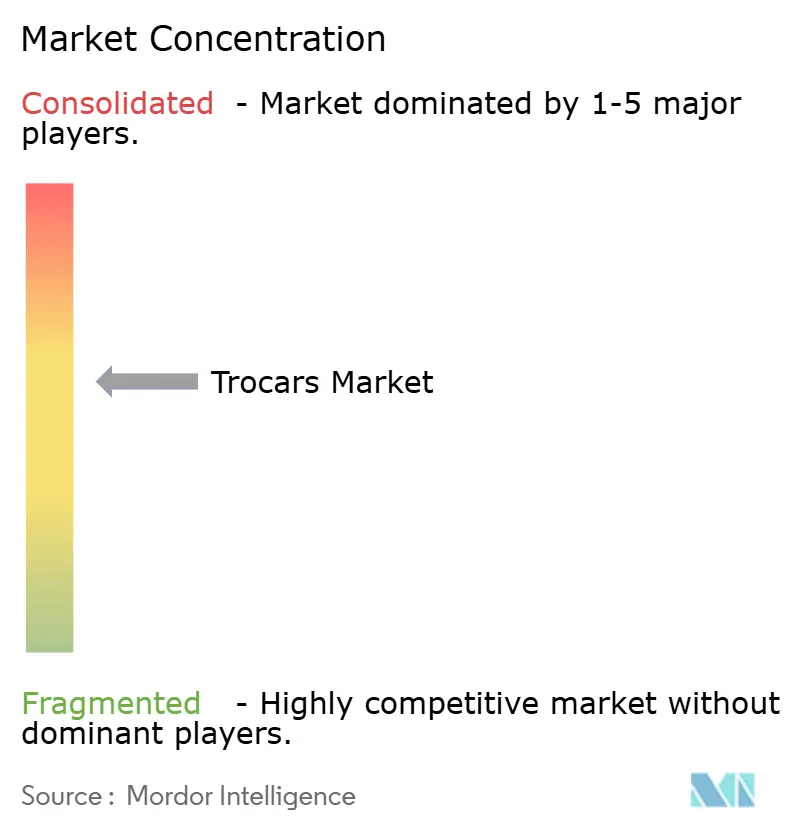 Market Concentration

Consolidated - Market dominated by 1-5 major players.

Trocars Market

Fragmented - Highly competitive market without dominant players.

Source : Mordor Intelligence